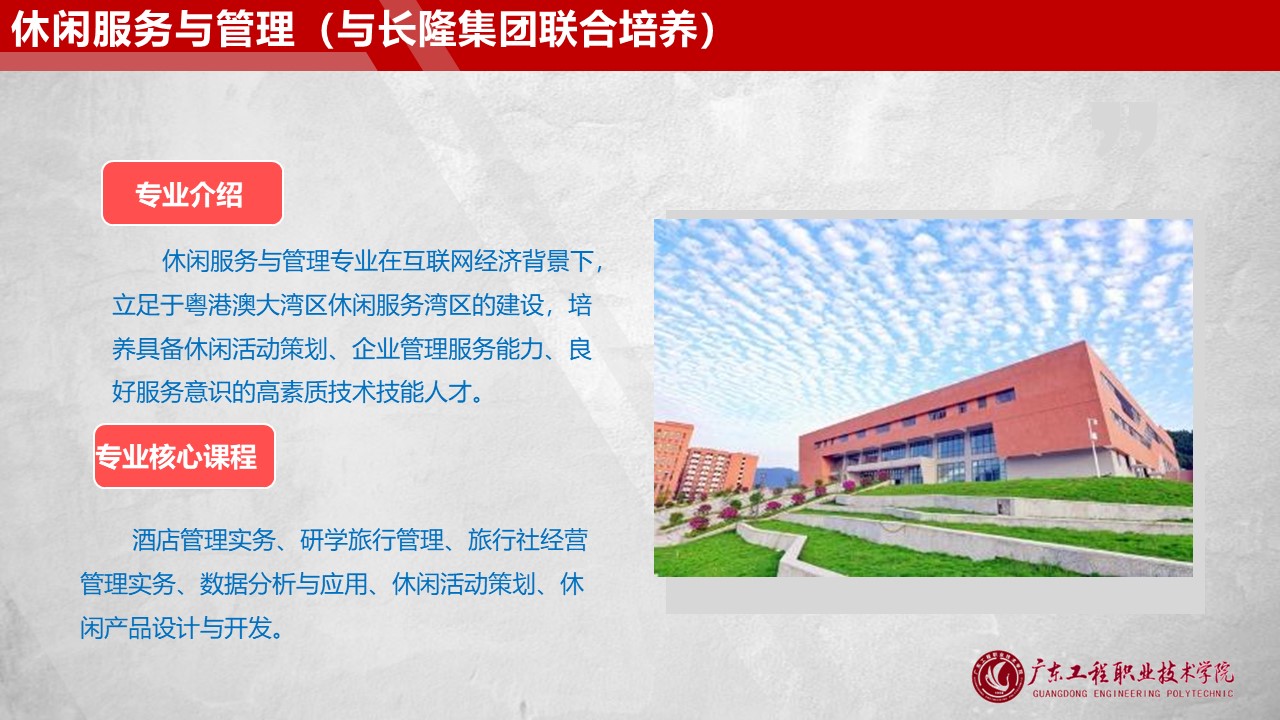 休闲服务与管理（与长隆集团联合培养）

专业介绍

休闲服务与管理专业在互联网经济背景下，立足于粤港澳大湾区休闲服务湾区的建设，培养具备休闲活动策划、企业管理服务能力、良好服务意识的高素质技术技能人才。

专业核心课程

酒店管理实务、研学旅行管理、旅行社经营管理实务、数据分析与应用、休闲活动策划、休闲产品设计与开发。

广东工程职业技术学院
GUANGDONG ENGINEERING POLYTECHNIC